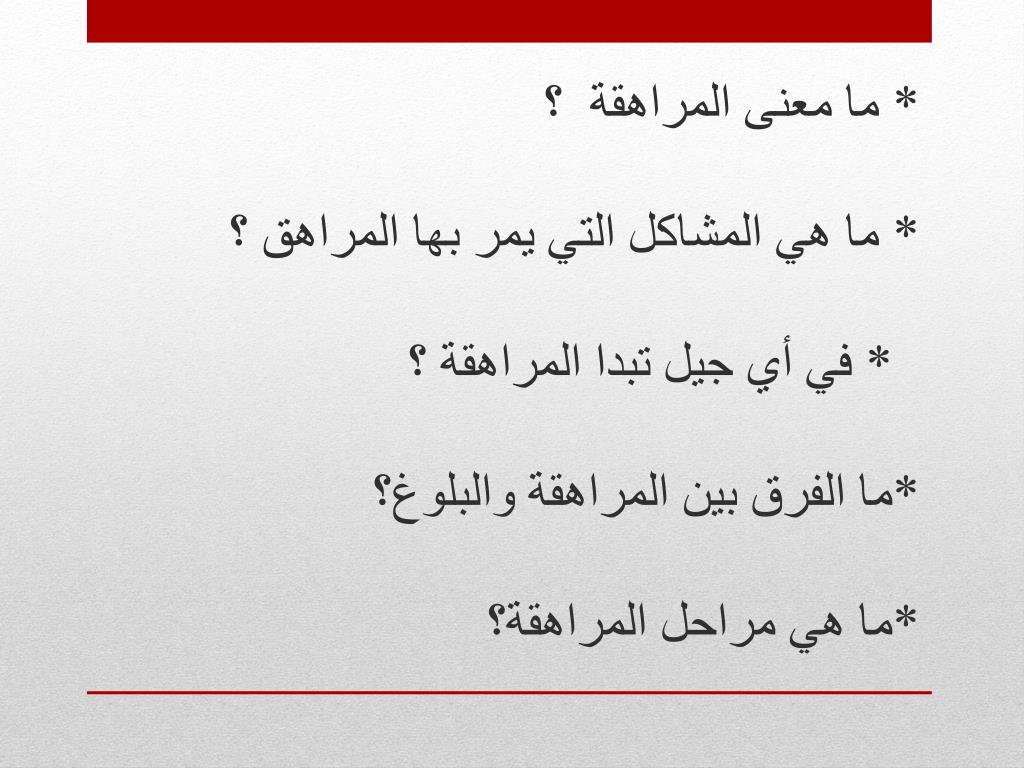 * ما معنى المراهقة ؟

* ما هي المشاكل التي يمر بها المراهق ؟

* في أي جيل تبدا المراهقة ؟

*ما الفرق بين المراهقة والبلوغ؟

*ما هي مراحل المراهقة؟